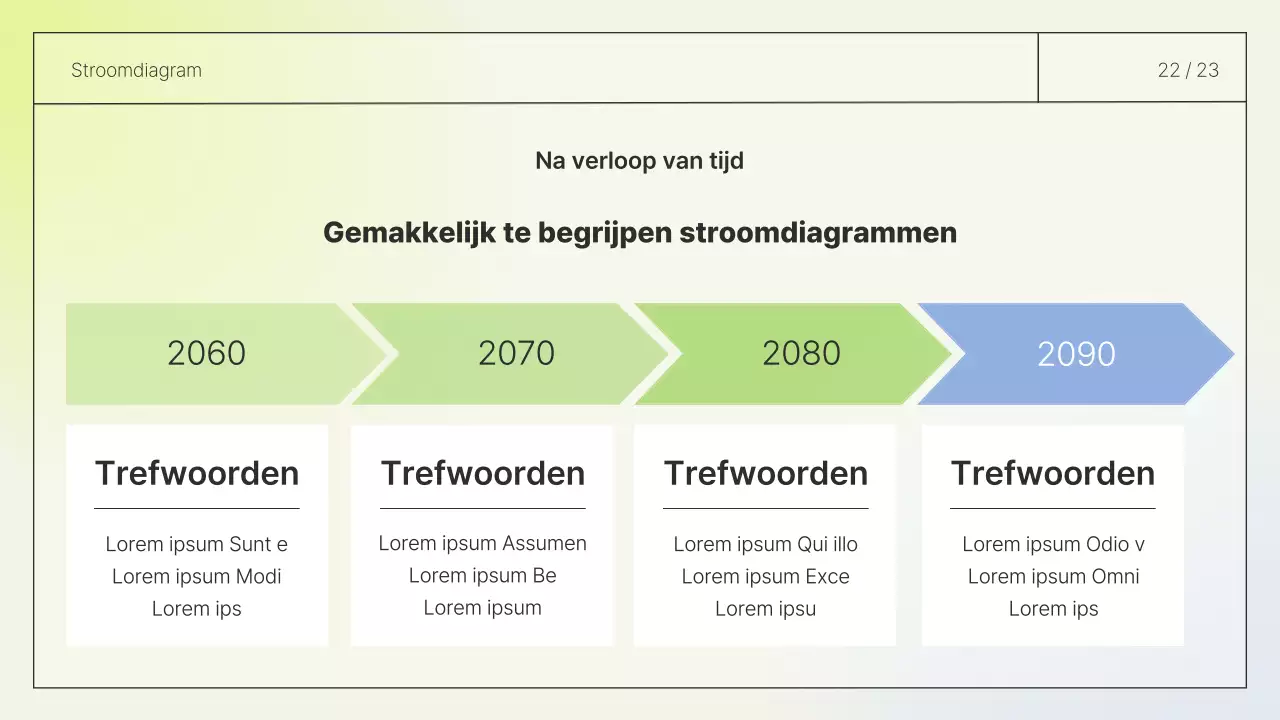 Stroomdiagram

22 / 23

Na verloop van tijd

Gemakkelijk te begrijpen stroomdiagrammen

2060

2070

2080

2090

Trefwoorden

Lorem ipsum Sunt e
Lorem ipsum Modi
Lorem ips

Trefwoorden

Lorem ipsum Assumen
Lorem ipsum Be
Lorem ipsum

Trefwoorden

Lorem ipsum Qui illo
Lorem ipsum Exce
Lorem ipsu

Trefwoorden

Lorem ipsum Odio v
Lorem ipsum Omni
Lorem ips